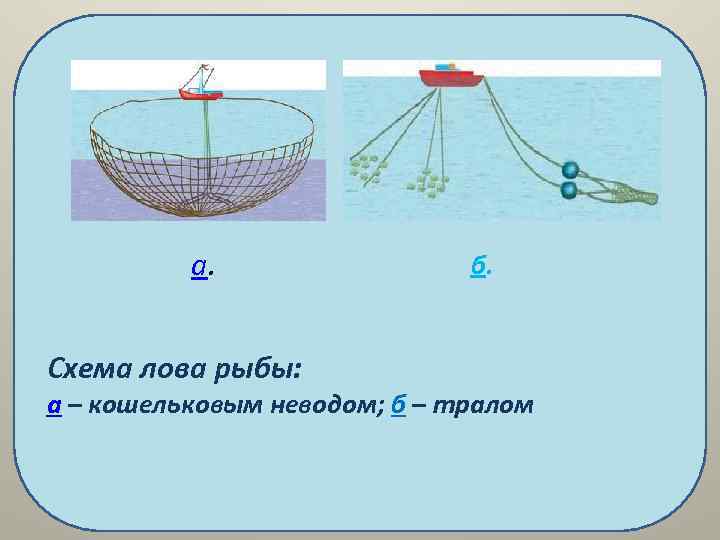 а.

б.

Схема лова рыбы:
а – кошельковым неводом; б – тралом